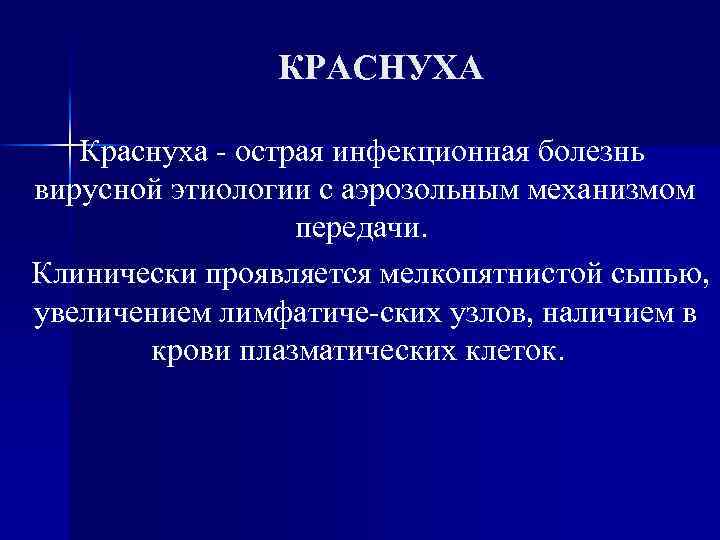 КРАСНУХА

Краснуха - острая инфекционная болезнь вирусной этиологии с аэрозольным механизмом передачи.

Клинически проявляется мелкопятнистой сыпью, увеличением лимфатиче-ских узлов, наличием в крови плазматических клеток.